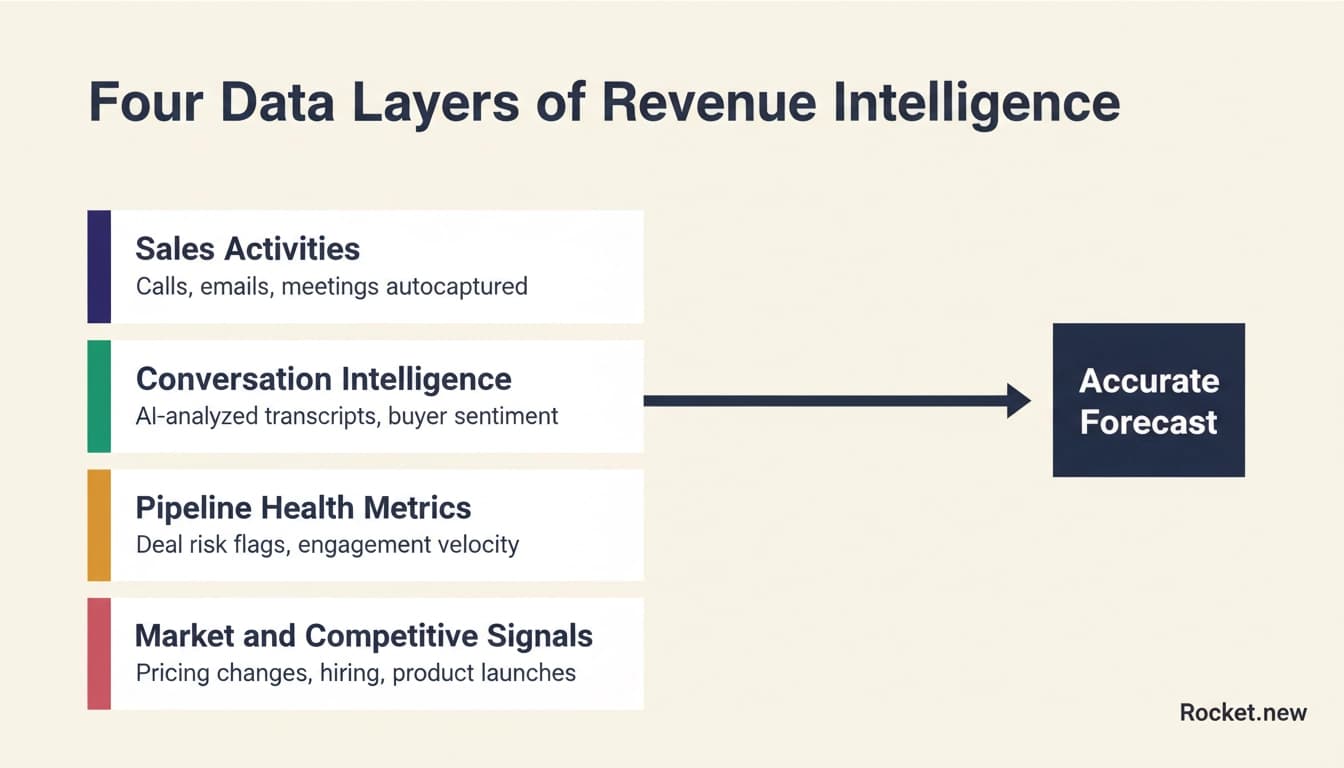 Four Data Layers of Revenue Intelligence

Sales Activities
Calls, emails, meetings autocaptured

Conversation Intelligence
AI-analyzed transcripts, buyer sentiment

Pipeline Health Metrics
Deal risk flags, engagement velocity

Market and Competitive Signals
Pricing changes, hiring, product launches

Accurate Forecast

Rocket.new